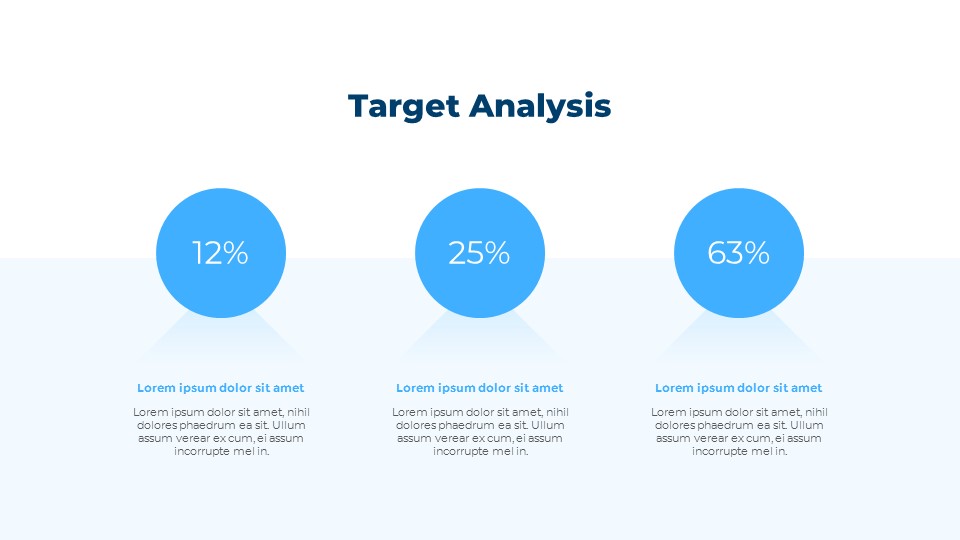 Target Analysis

12%

Lorem ipsum dolor sit amet

Lorem ipsum dolor sit amet, nihil dolores phaedrum ea sit. Ullum assum verear ex cum, ei assum incorrupte mel in.

25%

Lorem ipsum dolor sit amet

Lorem ipsum dolor sit amet, nihil dolores phaedrum ea sit. Ullum assum verear ex cum, ei assum incorrupte mel in.

63%

Lorem ipsum dolor sit amet

Lorem ipsum dolor sit amet, nihil dolores phaedrum ea sit. Ullum assum verear ex cum, ei assum incorrupte mel in.